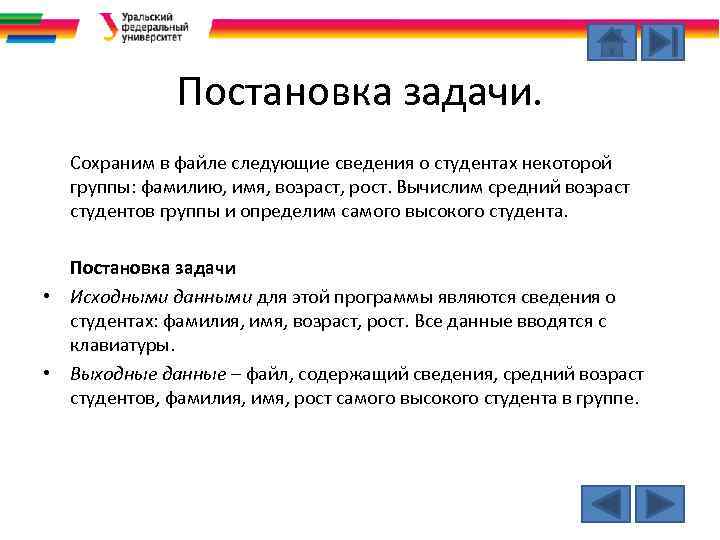 Уральский федеральный университет

Постановка задачи.

Сохраним в файле следующие сведения о студентах некоторой группы: фамилию, имя, возраст, рост. Вычислим средний возраст студентов группы и определим самого высокого студента.

Постановка задачи

• Исходными данными для этой программы являются сведения о студентах: фамилия, имя, возраст, рост. Все данные вводятся с клавиатуры.

• Выходные данные – файл, содержащий сведения, средний возраст студентов, фамилия, имя, рост самого высокого студента в группе.